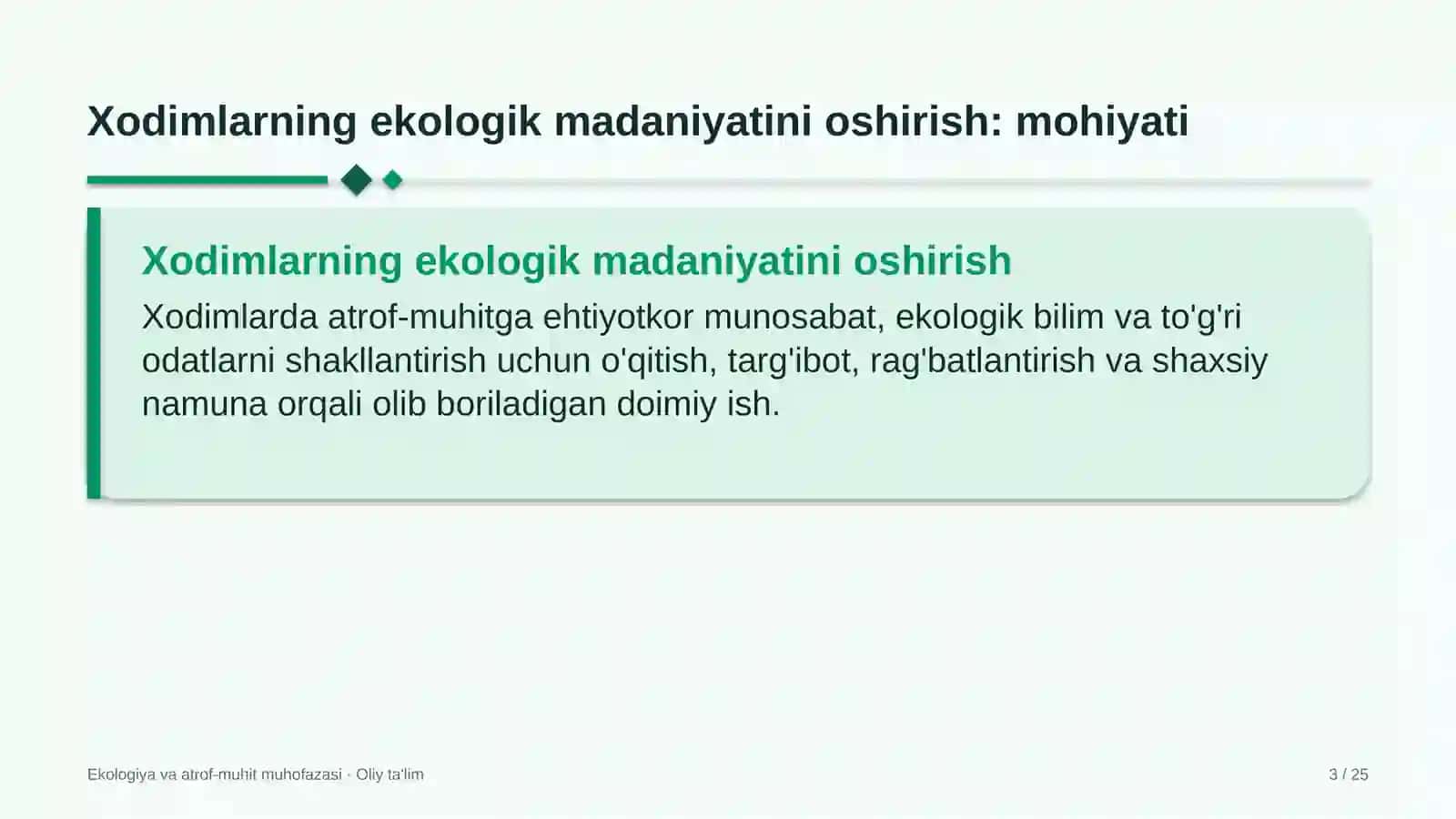 Xodimlarning ekologik madaniyatini oshirish: mohiyati

Xodimlarning ekologik madaniyatini oshirish

Xodimlarda atrof-muhitga ehtiyotkor munosabat, ekologik bilim va to'g'ri odatlarni shakllantirish uchun o'qitish, targ'ibot, rag'batlantirish va shaxsiy namuna orqali olib boriladigan doimiy ish.

Ekologiya va atrof-muhit muhofazasi · Oliy ta'lim

3 / 25